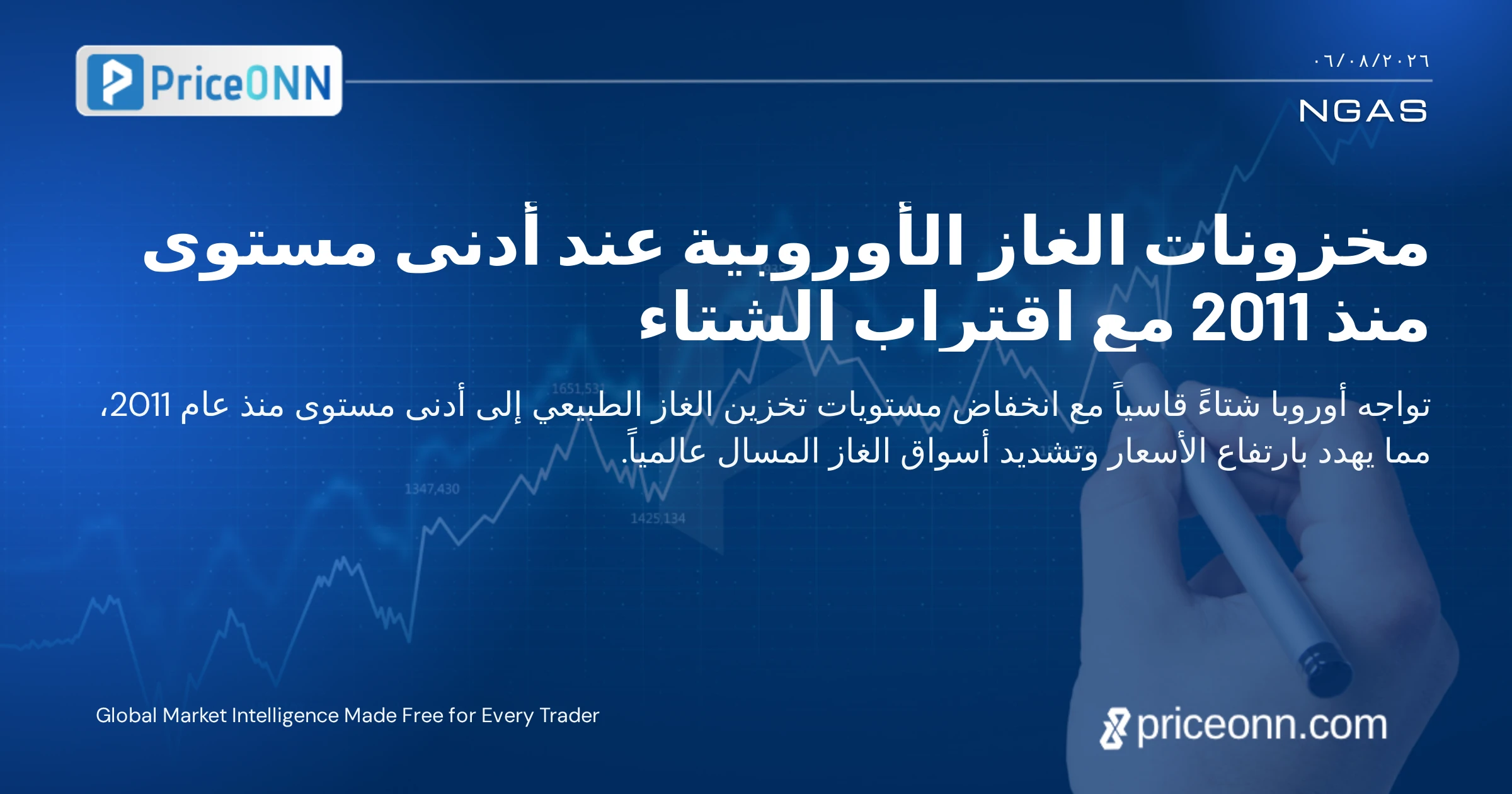 PriceONN

٠٦/٠٨/٢٠٢٦

NGAS

مخزونات الغاز الأوروبية عند أدنى مستوى منذ 2011 مع اقتراب الشتاء

تواجه أوروبا شتاءً قاسياً مع انخفاض مستويات تخزين الغاز الطبيعي إلى أدنى مستوى منذ عام 2011، مما يهدد بارتفاع الأسعار وتشديد أسواق الغاز المسال عالمياً.

1651,531

1347,430

1425,134

Global Market Intelligence Made Free for Every Trader

priceonn.com